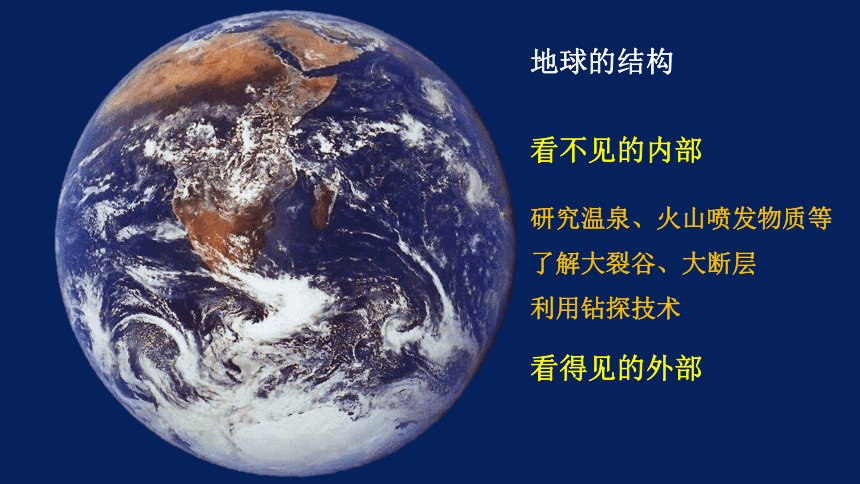 地球的结构

看不见的内部

研究温泉、火山喷发物质等
了解大裂谷、大断层
利用钻探技术

看得见的外部